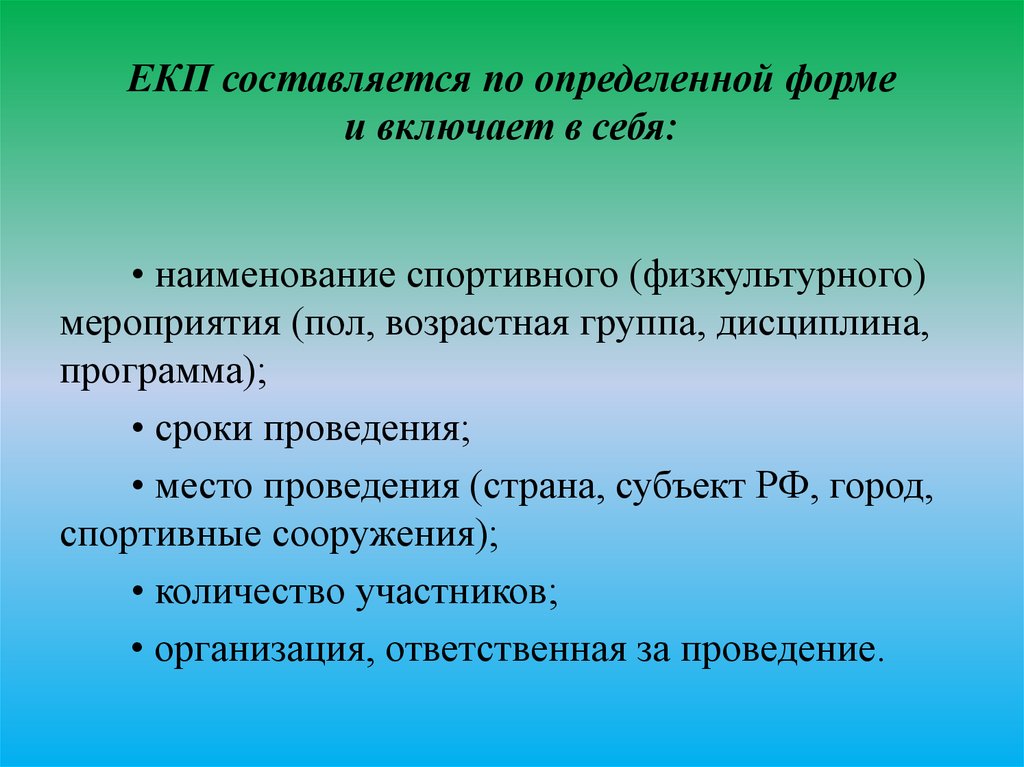 ЕКП составляется по определенной форме и включает в себя:

• наименование спортивного (физкультурного) мероприятия (пол, возрастная группа, дисциплина, программа);

• сроки проведения;

• место проведения (страна, субъект РФ, город, спортивные сооружения);

• количество участников;

• организация, ответственная за проведение.